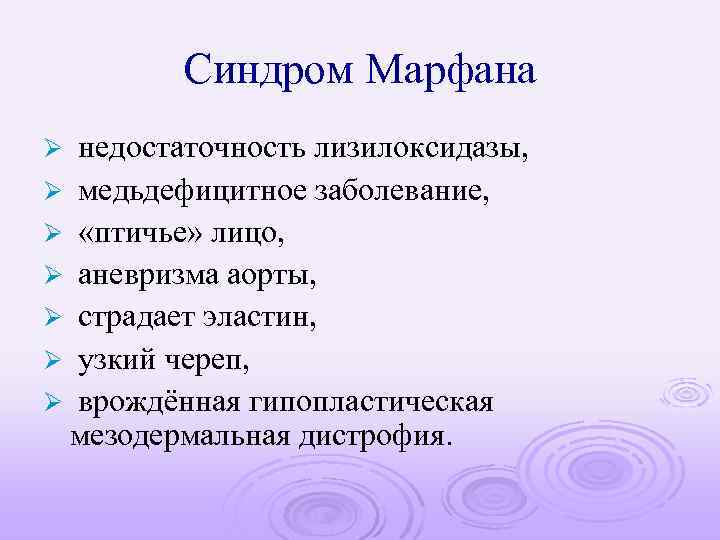 Синдром Марфана

➢ недостаточность лизилоксидазы,
➢ медьдефицитное заболевание,
➢ «птичье» лицо,
➢ аневризма аорты,
➢ страдает эластин,
➢ узкий череп,
➢ врождённая гипопластическая мезодермальная дистрофия.